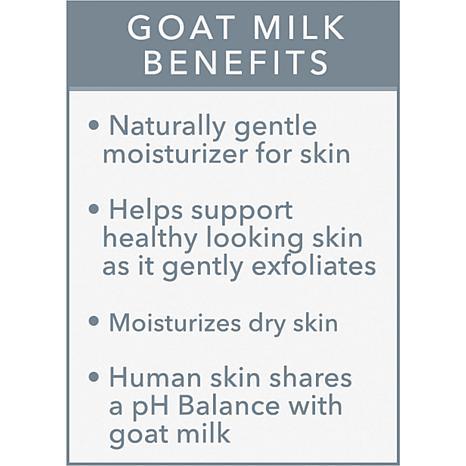 GOAT MILK BENEFITS

• Naturally gentle moisturizer for skin

• Helps support healthy looking skin as it gently exfoliates

• Moisturizes dry skin

• Human skin shares a pH Balance with goat milk